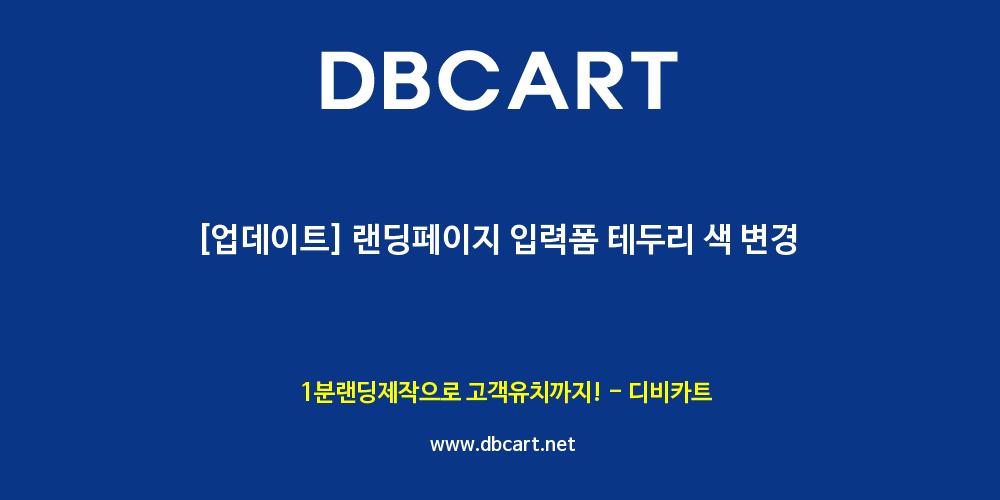 DBCART

[업데이트] 랜딩페이지 입력폼 테두리 색 변경

1분랜딩제작으로 고객유치까지! - 디비카트

www.dbcart.net